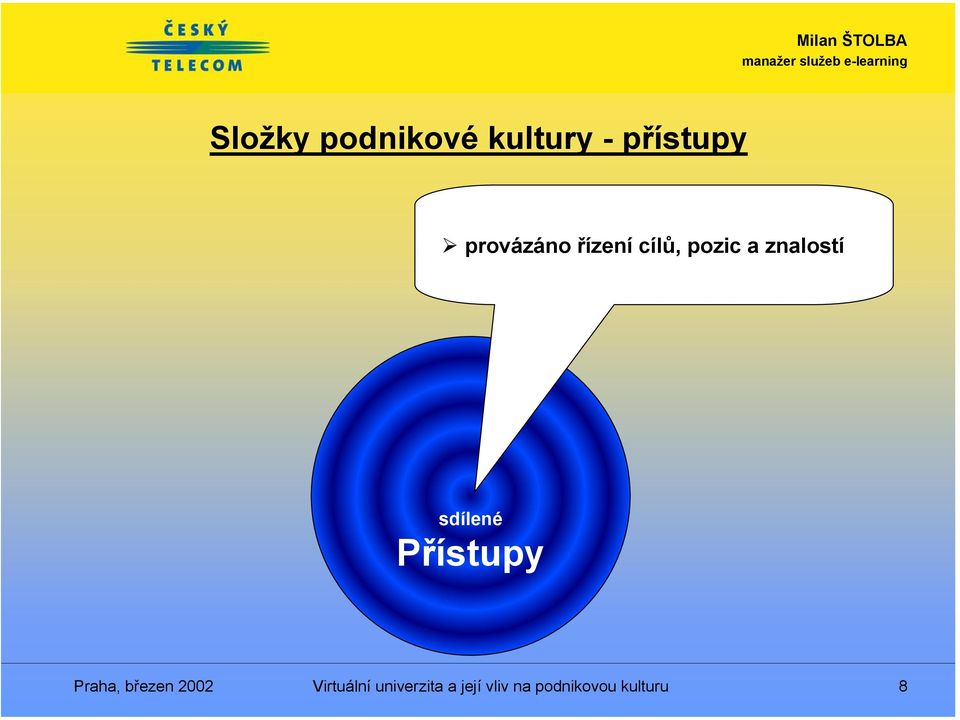 ČESKÝ TELECOM

Milan ŠTOLBA
manažer služeb e-learning

Složky podnikové kultury - přístupy

➢ provázáno řízení cílů, pozic a znalostí

sdílené
Přístupy

Praha, březen 2002

Virtuální univerzita a její vliv na podnikovou kulturu

8